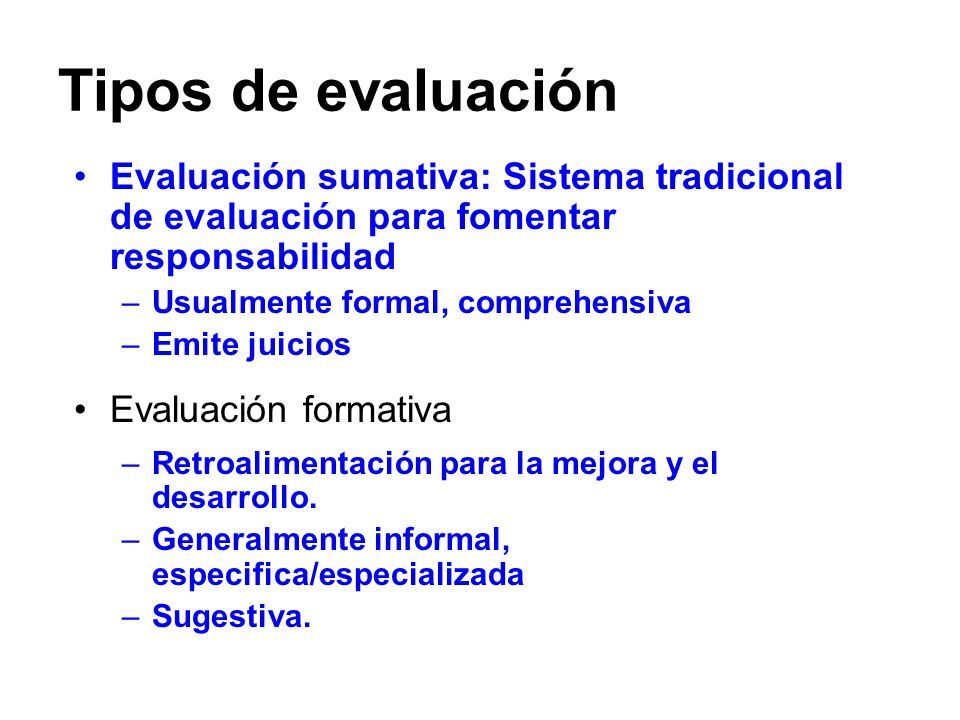 Tipos de evaluación

• Evaluación sumativa: Sistema tradicional de evaluación para fomentar responsabilidad
– Usualmente formal, comprehensiva
– Emite juicios

• Evaluación formativa
– Retroalimentación para la mejora y el desarrollo.
– Generalmente informal, especifica/especializada
– Sugestiva.